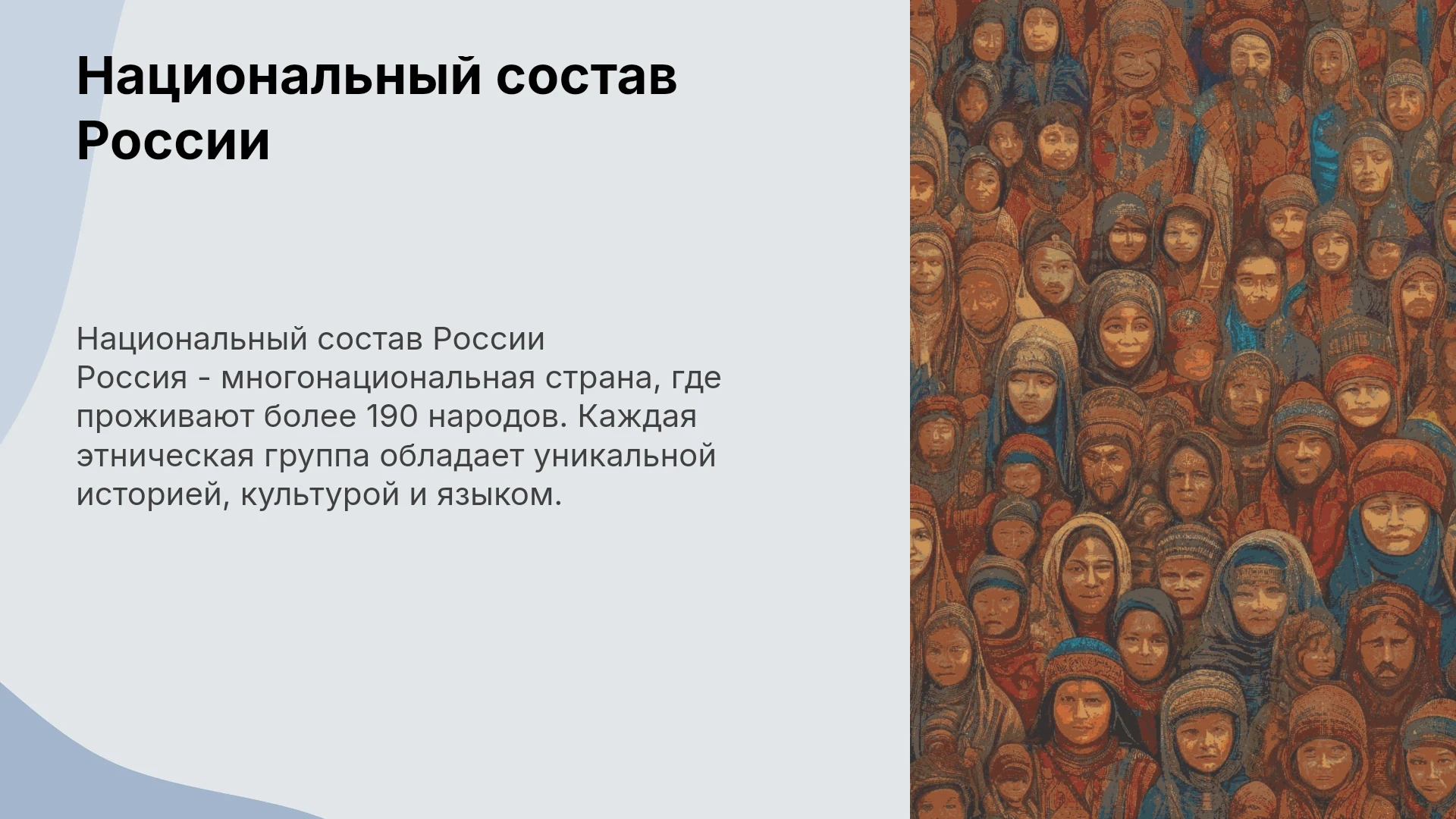 Национальный состав России

Национальный состав России
Россия - многонациональная страна, где проживают более 190 народов. Каждая этническая группа обладает уникальной историей, культурой и языком.